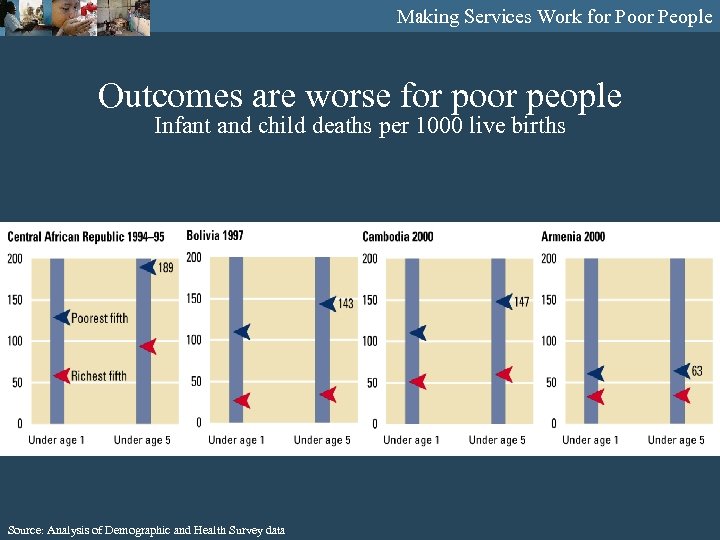 Making Services Work for Poor People

Outcomes are worse for poor people
Infant and child deaths per 1000 live births

Central African Republic 1994–95
200
150
100
50
0
189
Poorest fifth
Richest fifth
Under age 1
Under age 5

Bolivia 1997
200
150
100
50
0
143
Under age 1
Under age 5

Cambodia 2000
200
150
100
50
0
147
Under age 1
Under age 5

Armenia 2000
200
150
100
50
0
63
Under age 1
Under age 5

Source: Analysis of Demographic and Health Survey data